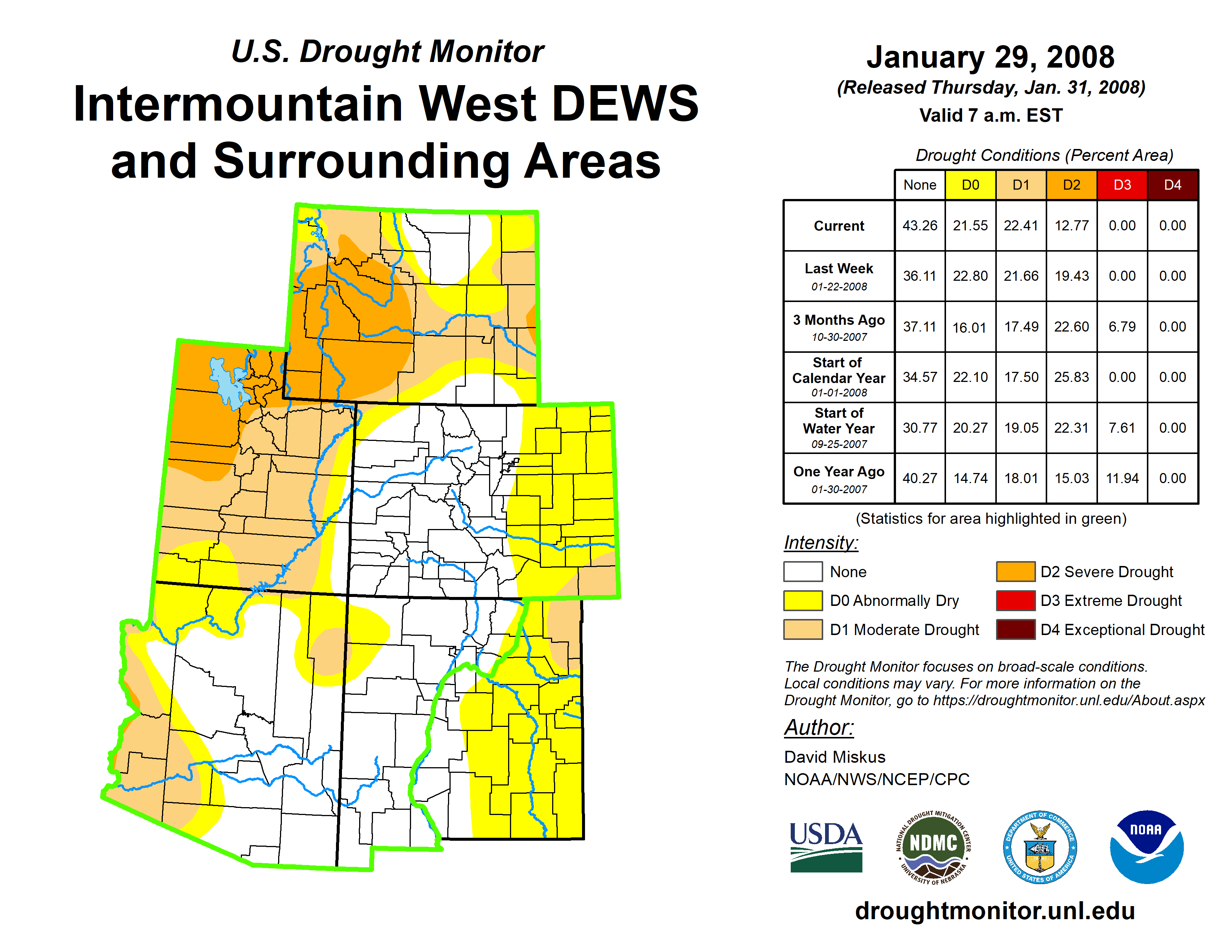 U.S. Drought Monitor
Intermountain West DEWS and Surrounding Areas

January 29, 2008
(Released Thursday, Jan. 31, 2008)
Valid 7 a.m. EST

Drought Conditions (Percent Area)

| | None | D0 | D1 | D2 | D3 | D4 |
|---|---|---|---|---|---|---|
| Current | 43.26 | 21.55 | 22.41 | 12.77 | 0.00 | 0.00 |
| Last Week 01-22-2008 | 36.11 | 22.80 | 21.66 | 19.43 | 0.00 | 0.00 |
| 3 Months Ago 10-30-2007 | 37.11 | 16.01 | 17.49 | 22.60 | 6.79 | 0.00 |
| Start of Calendar Year 01-01-2008 | 34.57 | 22.10 | 17.50 | 25.83 | 0.00 | 0.00 |
| Start of Water Year 09-25-2007 | 30.77 | 20.27 | 19.05 | 22.31 | 7.61 | 0.00 |
| One Year Ago 01-30-2007 | 40.27 | 14.74 | 18.01 | 15.03 | 11.94 | 0.00 |

(Statistics for area highlighted in green)

Intensity:
None
D0 Abnormally Dry
D1 Moderate Drought
D2 Severe Drought
D3 Extreme Drought
D4 Exceptional Drought

The Drought Monitor focuses on broad-scale conditions. Local conditions may vary. For more information on the Drought Monitor, go to https://droughtmonitor.unl.edu/About.aspx

Author:
David Miskus
NOAA/NWS/NCEP/CPC

USDA
NATIONAL DROUGHT MITIGATION CENTER NDMC UNIVERSITY OF NEBRASKA
DEPARTMENT OF COMMERCE UNITED STATES OF AMERICA
NOAA

droughtmonitor.unl.edu